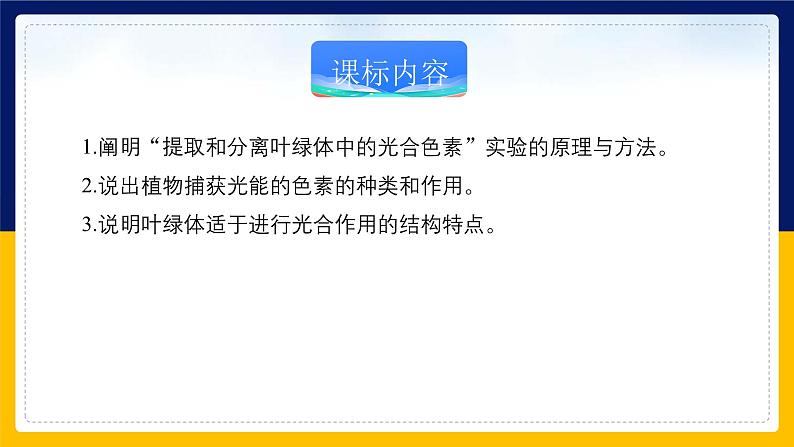 课标内容

1.阐明“提取和分离叶绿体中的光合色素”实验的原理与方法。

2.说出植物捕获光能的色素的种类和作用。

3.说明叶绿体适于进行光合作用的结构特点。